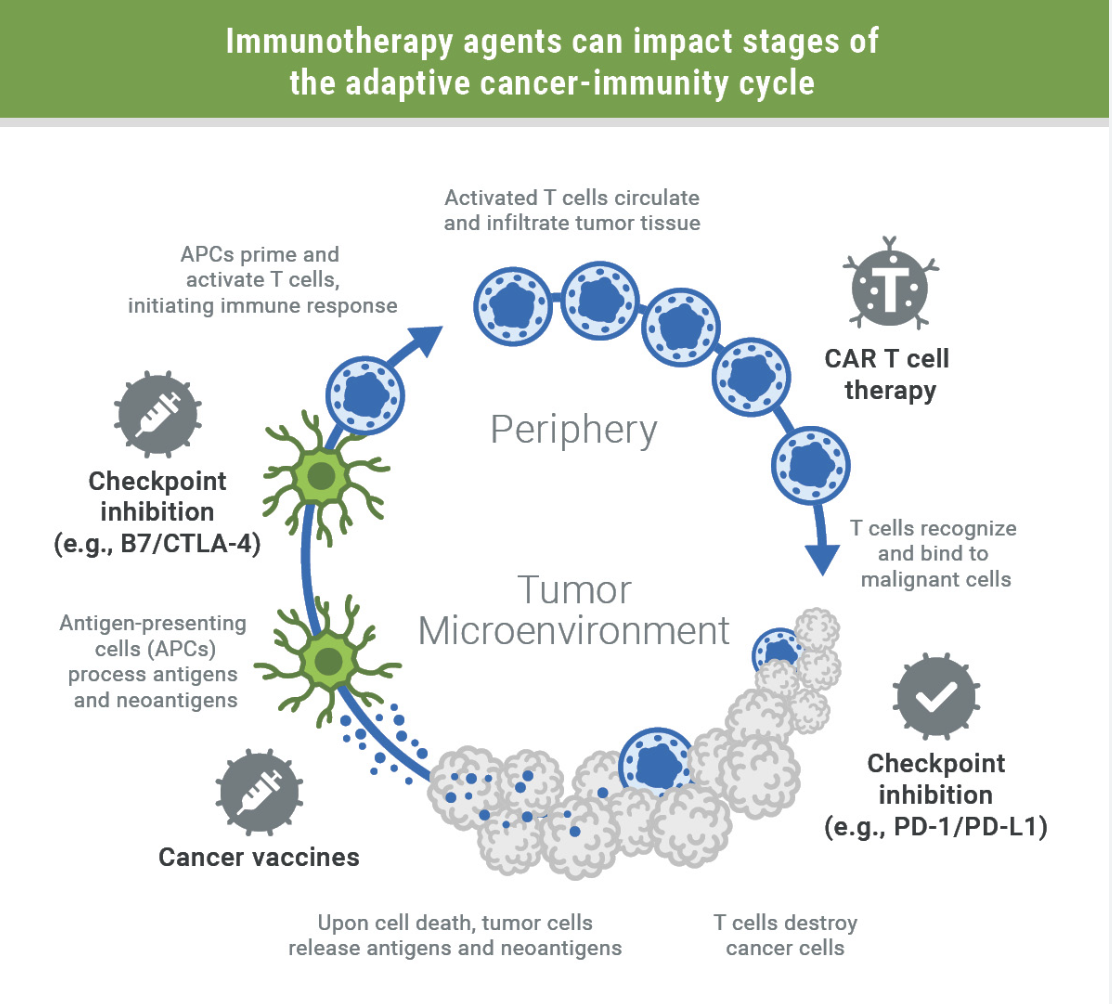 Immunotherapy agents can impact stages of the adaptive cancer-immunity cycle

Activated T cells circulate and infiltrate tumor tissue

APCs prime and activate T cells, initiating immune response

CAR T cell therapy

Periphery

Checkpoint inhibition (e.g., B7/CTLA-4)

T cells recognize and bind to malignant cells

Tumor Microenvironment

Antigen-presenting cells (APCs) process antigens and neoantigens

Checkpoint inhibition (e.g., PD-1/PD-L1)

Cancer vaccines

Upon cell death, tumor cells release antigens and neoantigens

T cells destroy cancer cells